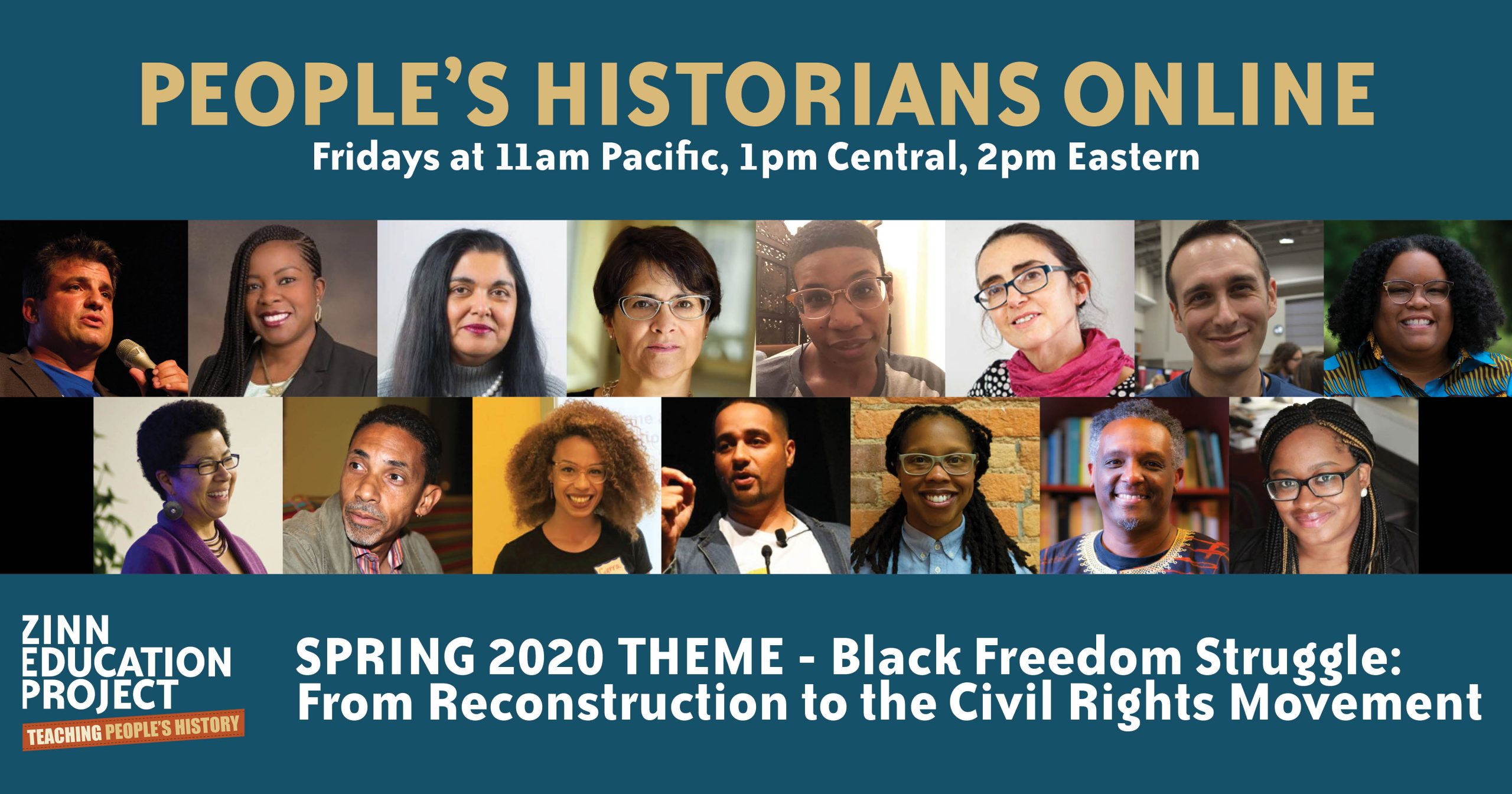 PEOPLE'S HISTORIANS ONLINE

Fridays at 11am Pacific, 1pm Central, 2pm Eastern

ZINN EDUCATION PROJECT
TEACHING PEOPLE'S HISTORY

SPRING 2020 THEME - Black Freedom Struggle: From Reconstruction to the Civil Rights Movement